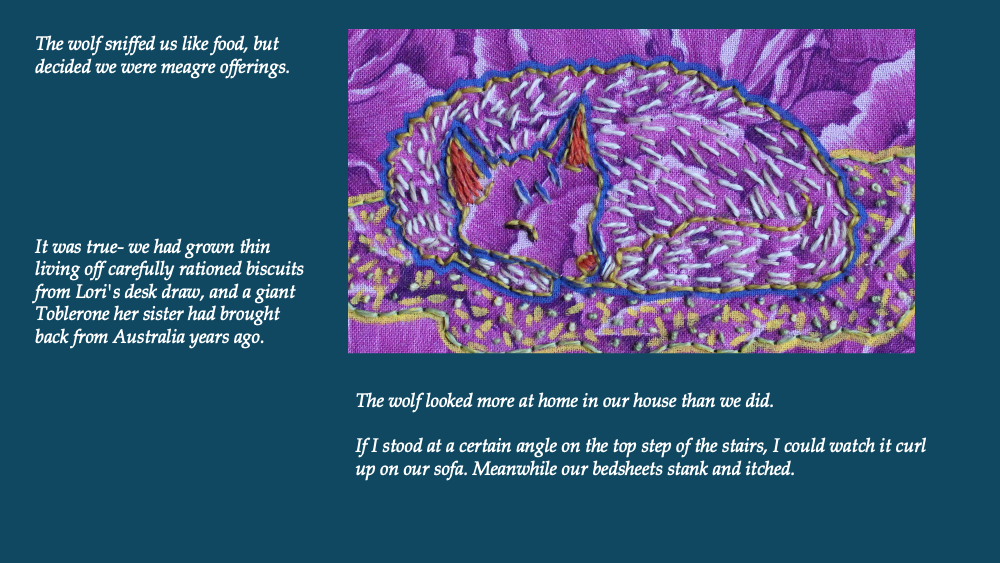 The wolf sniffed us like food, but decided we were meagre offerings.

It was true- we had grown thin living off carefully rationed biscuits from Lori's desk draw, and a giant Toblerone her sister had brought back from Australia years ago.

The wolf looked more at home in our house than we did.

If I stood at a certain angle on the top step of the stairs, I could watch it curl up on our sofa. Meanwhile our bedsheets stank and itched.